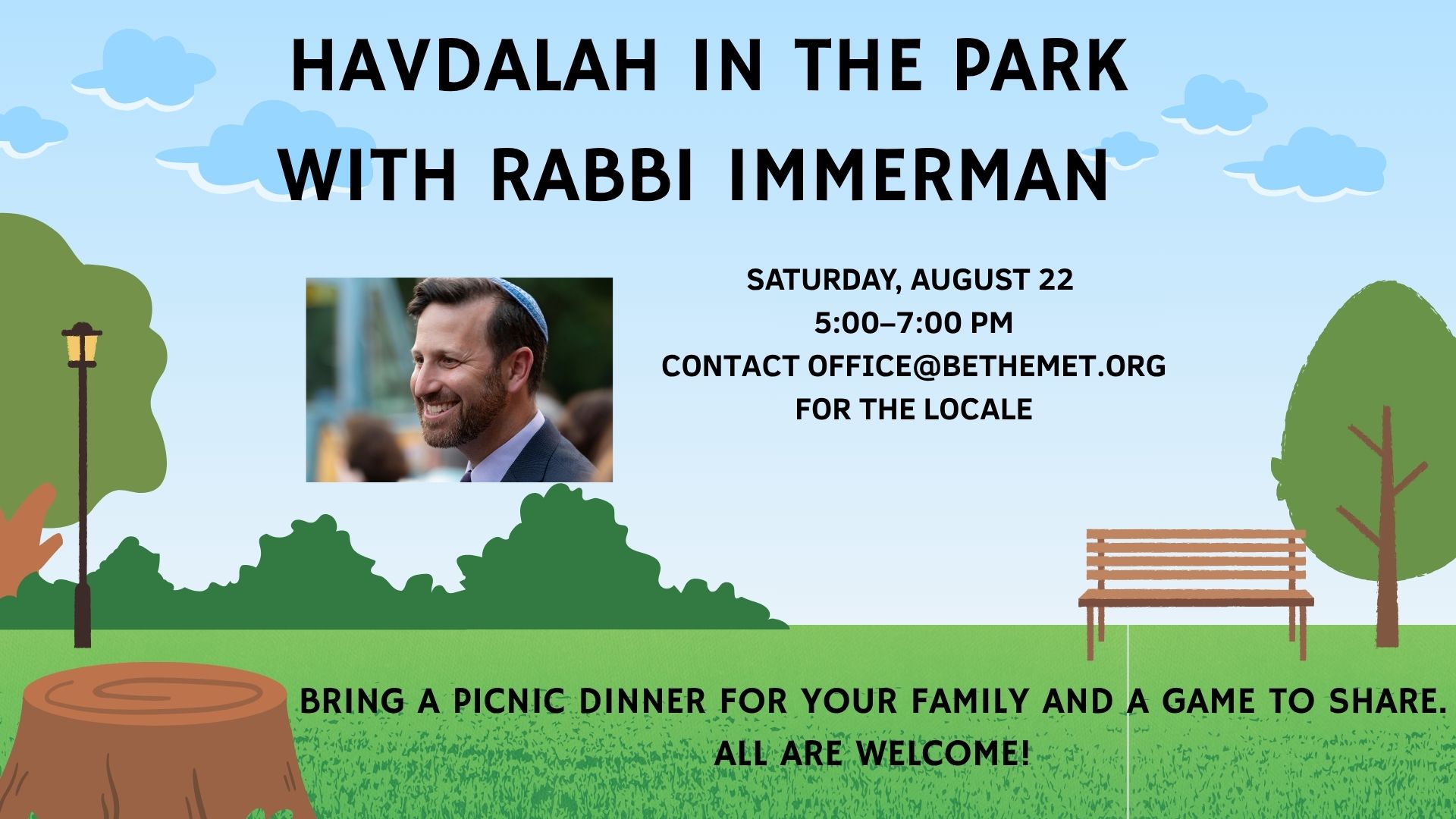 HAVDALAH IN THE PARK WITH RABBI IMMERMAN

SATURDAY, AUGUST 22
5:00–7:00 PM
CONTACT OFFICE@BETHEMET.ORG FOR THE LOCALE

BRING A PICNIC DINNER FOR YOUR FAMILY AND A GAME TO SHARE.
ALL ARE WELCOME!